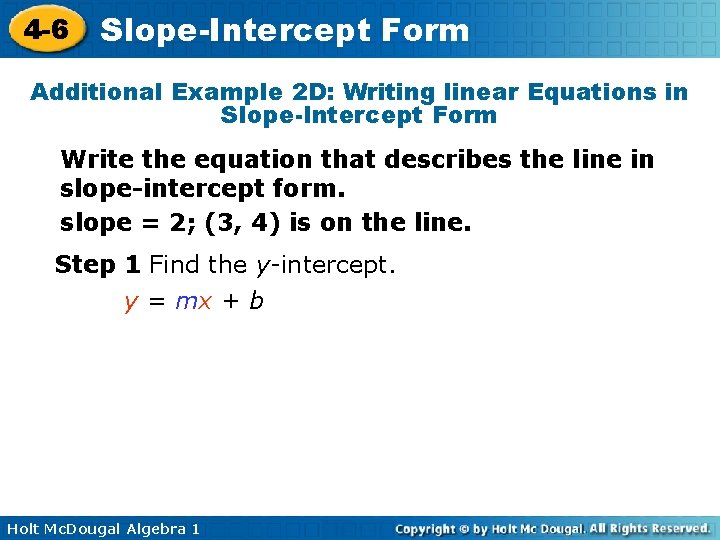 4-6 Slope-Intercept Form

Additional Example 2D: Writing linear Equations in Slope-Intercept Form

Write the equation that describes the line in slope-intercept form.

slope = 2; (3, 4) is on the line.

Step 1 Find the y-intercept.

$y = mx + b$

Holt McDougal Algebra 1

Copyright © by Holt Mc Dougal. All Rights Reserved.